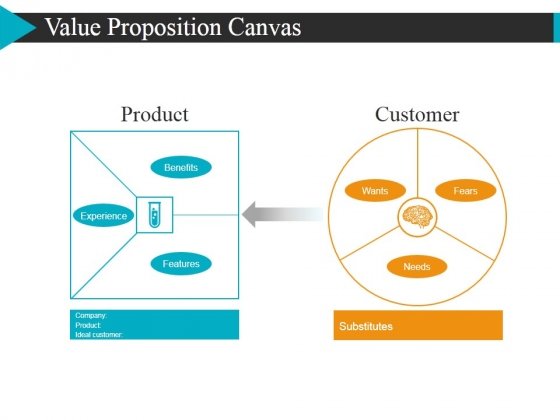 Value Proposition Canvas

Product

Benefits

Experience

Features

Company:
Product:
Ideal customer:

Customer

Wants

Fears

Needs

Substitutes